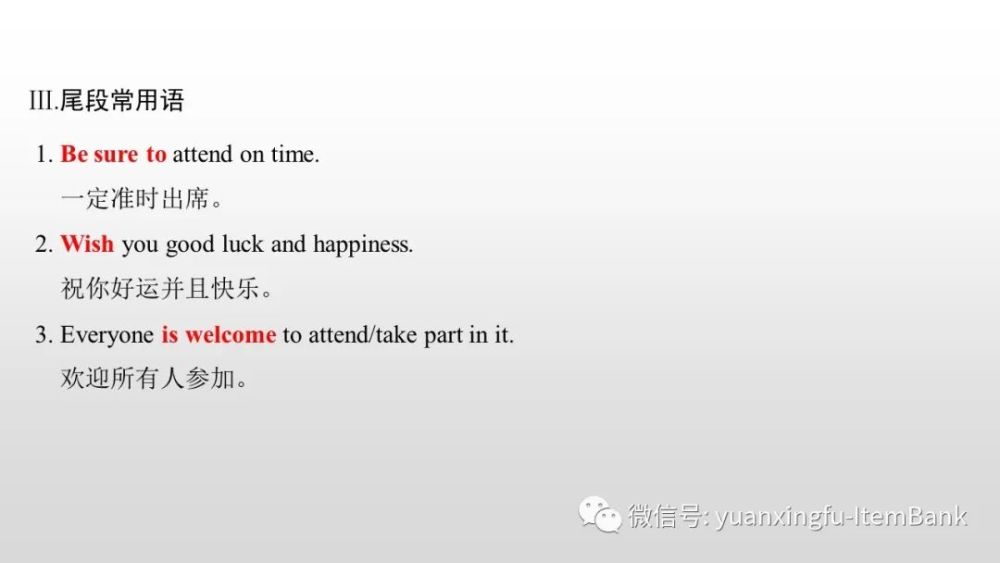 III.尾段常用语

1. Be sure to attend on time.
一定准时出席。

2. Wish you good luck and happiness.
祝你好运并且快乐。

3. Everyone is welcome to attend/take part in it.
欢迎所有人参加。

微信号: yuanxingfu-ItemBank